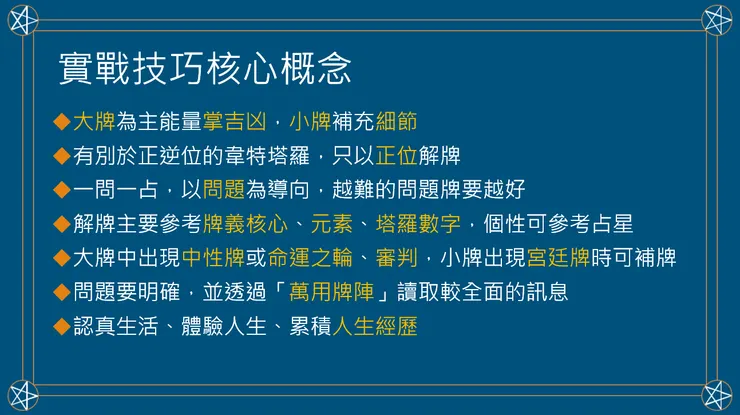 實戰技巧核心概念

◆大牌為主能量掌吉凶，小牌補充細節

◆有別於正逆位的韋特塔羅，只以正位解牌

◆一問一占，以問題為導向，越難的問題牌要越好

◆解牌主要參考牌義核心、元素、塔羅數字，個性可參考占星

◆大牌中出現中性牌或命運之輪、審判，小牌出現宮廷牌時可補牌

◆問題要明確，並透過「萬用牌陣」讀取較全面的訊息

◆認真生活、體驗人生、累積人生經歷